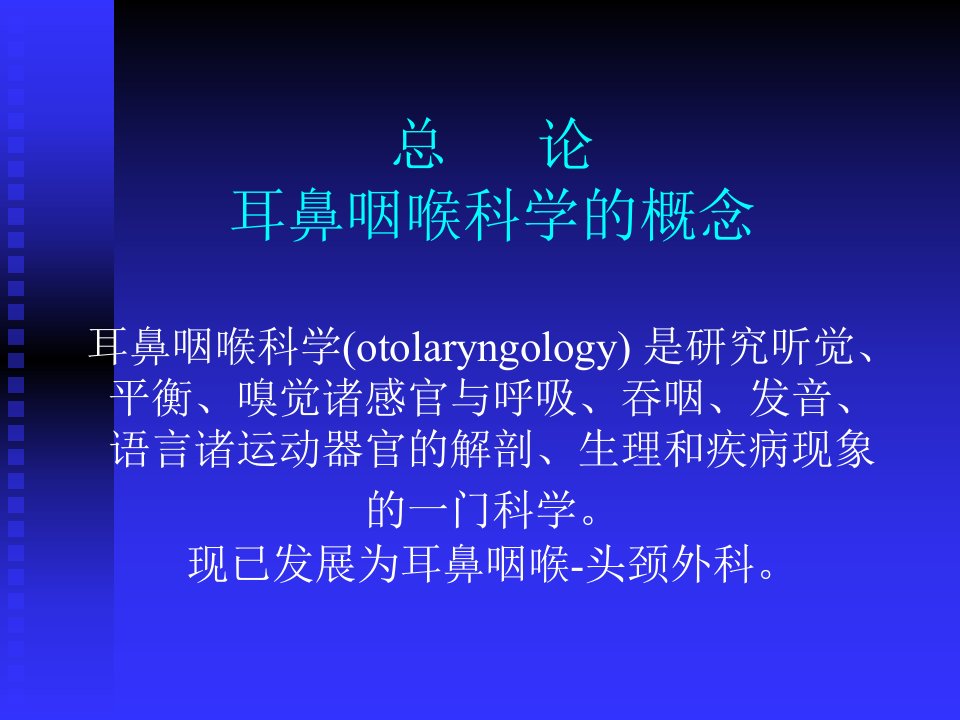 总　论
耳鼻咽喉科学的概念

耳鼻咽喉科学(otolaryngology) 是研究听觉、平衡、嗅觉诸感官与呼吸、吞咽、发音、语言诸运动器官的解剖、生理和疾病现象的一门科学。
现已发展为耳鼻咽喉-头颈外科。